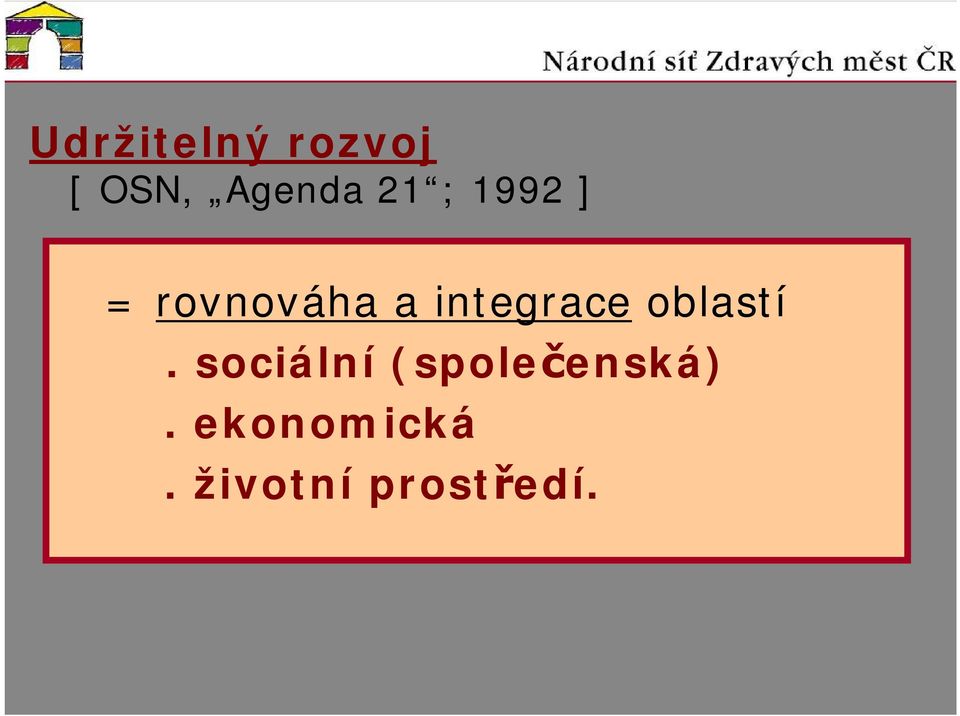 Národní síť Zdravých měst ČR

Udržitelný rozvoj
[ OSN, „Agenda 21“; 1992 ]

= rovnováha a integrace oblastí
. sociální (společenská)
. ekonomická
. životní prostředí.